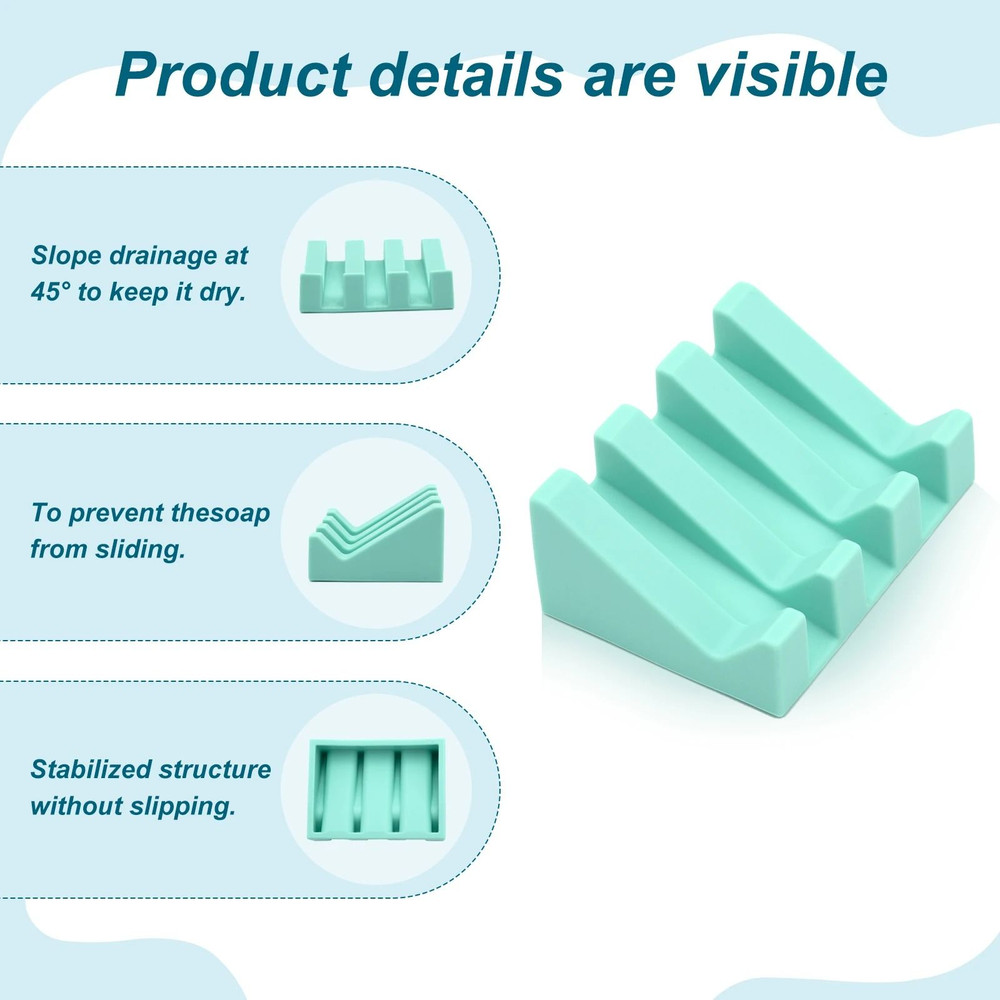 Product details are visible

Slope drainage at 45° to keep it dry.

To prevent thesoap from sliding.

Stabilized structure without slipping.